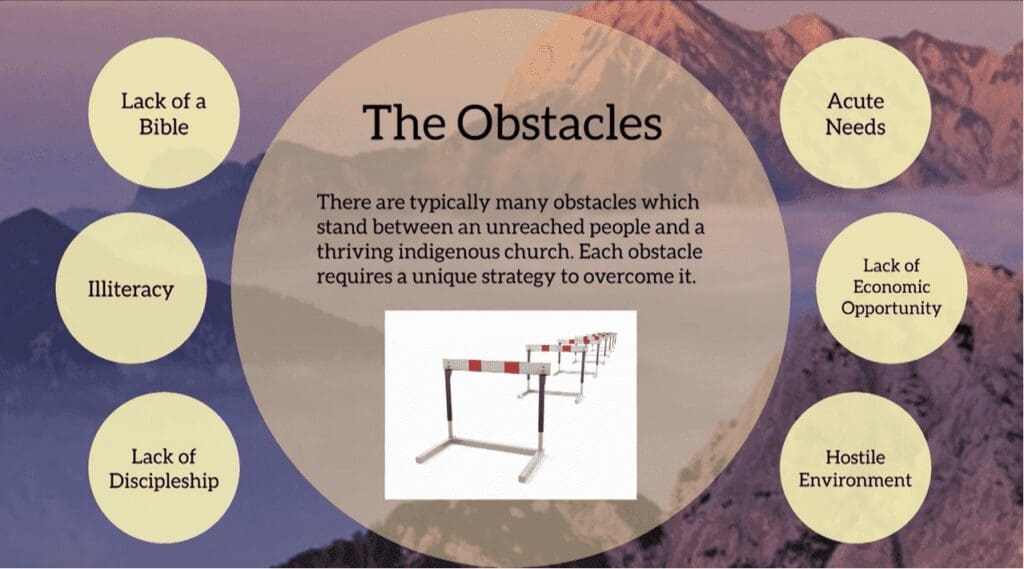 Lack of a Bible

Illiteracy

Lack of Discipleship

The Obstacles

There are typically many obstacles which stand between an unreached people and a thriving indigenous church. Each obstacle requires a unique strategy to overcome it.

Acute Needs

Lack of Economic Opportunity

Hostile Environment